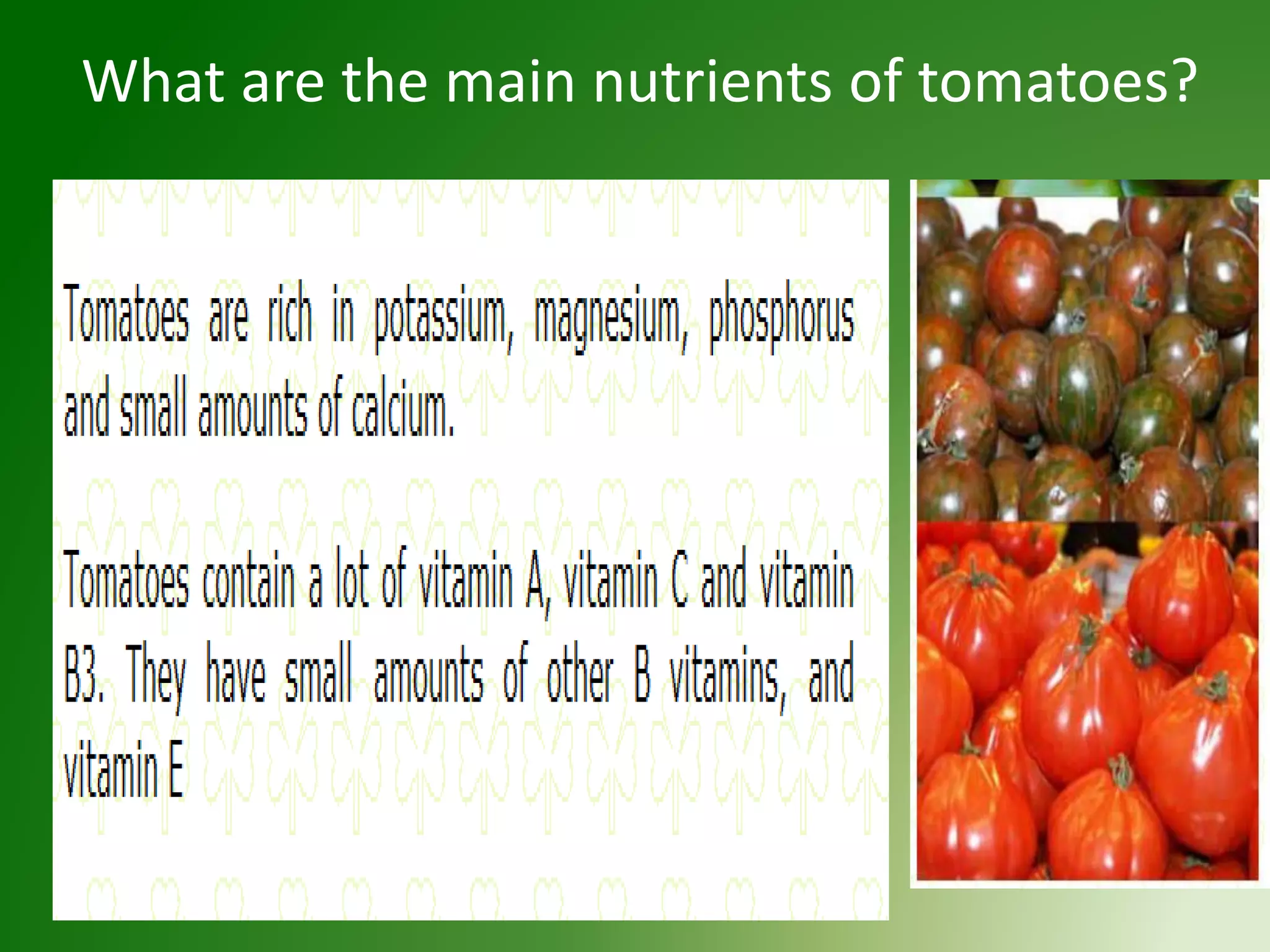 What are the main nutrients of tomatoes?

Tomatoes are rich in potassium, magnesium, phosphorus and small amounts of calcium.

Tomatoes contain a lot of vitamin A, vitamin C and vitamin B3. They have small amounts of other B vitamins, and vitamin E